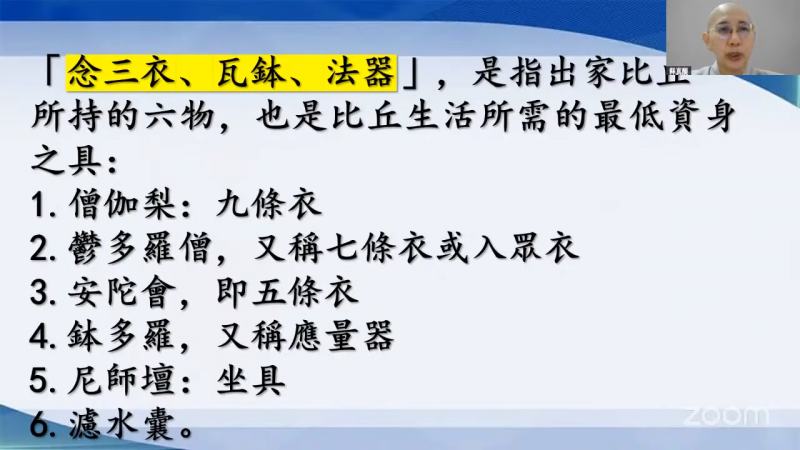 「念三衣、瓦鉢、法器」，是指出家比丘所持的六物，也是比丘生活所需的最低資身之具：
1. 僧伽梨：九條衣
2. 鬱多羅僧，又稱七條衣或入眾衣
3. 安陀會，即五條衣
4. 鉢多羅，又稱應量器
5. 尼師壇：坐具
6. 濾水囊。

zoom